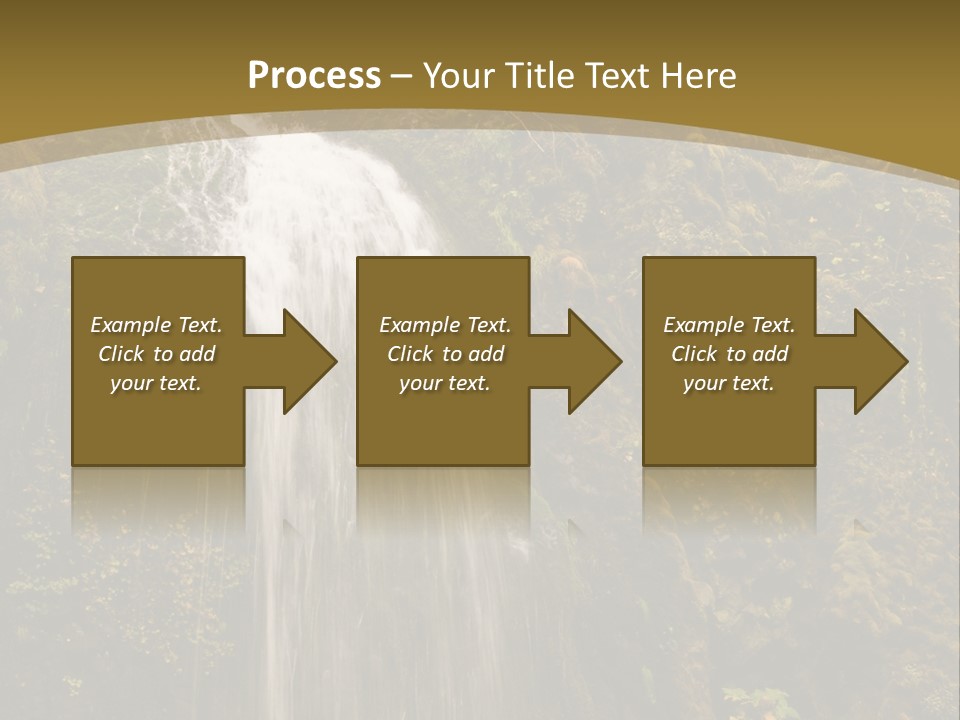 Process – Your Title Text Here

Example Text. Click to add your text.

Example Text. Click to add your text.

Example Text. Click to add your text.